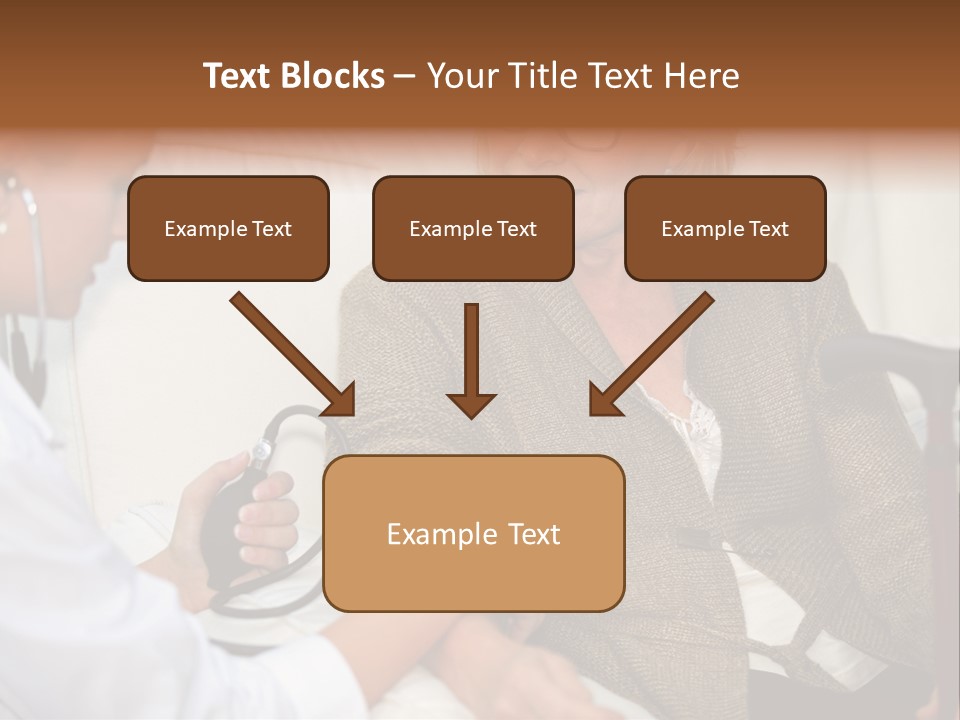 Text Blocks – Your Title Text Here

Example Text

Example Text

Example Text

Example Text